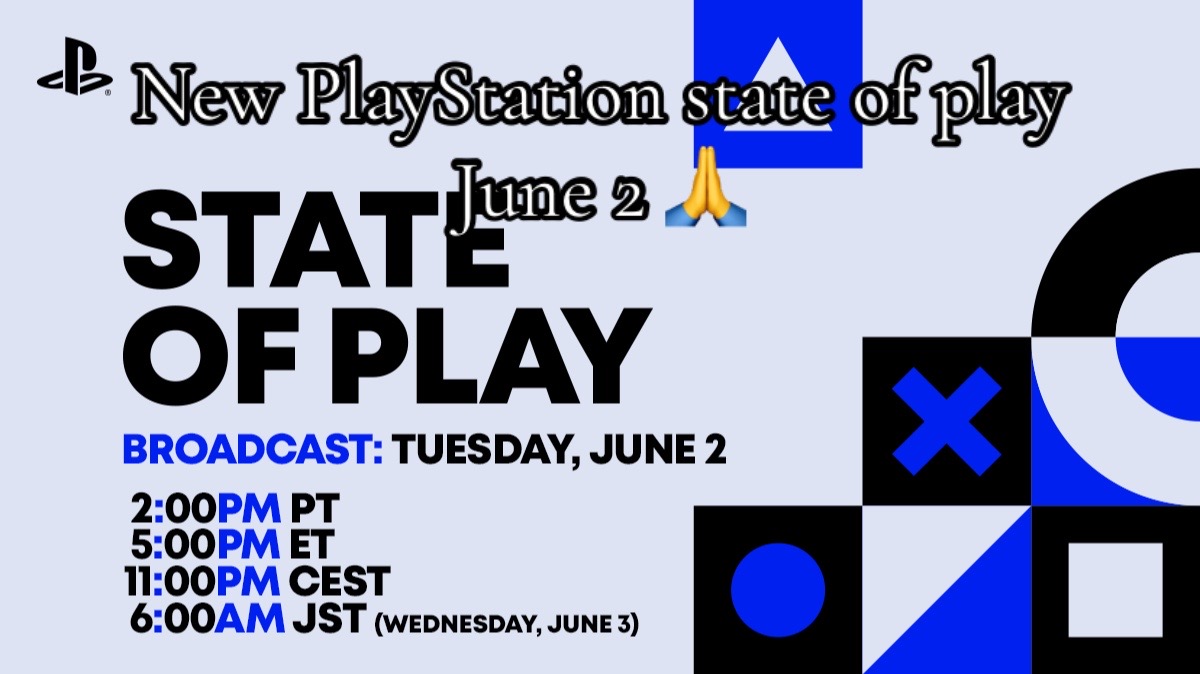 New PlayStation state of play June 2 🙏

STATE OF PLAY

BROADCAST: TUESDAY, JUNE 2

2:00PM PT
5:00PM ET
11:00PM CEST
6:00AM JST (WEDNESDAY, JUNE 3)